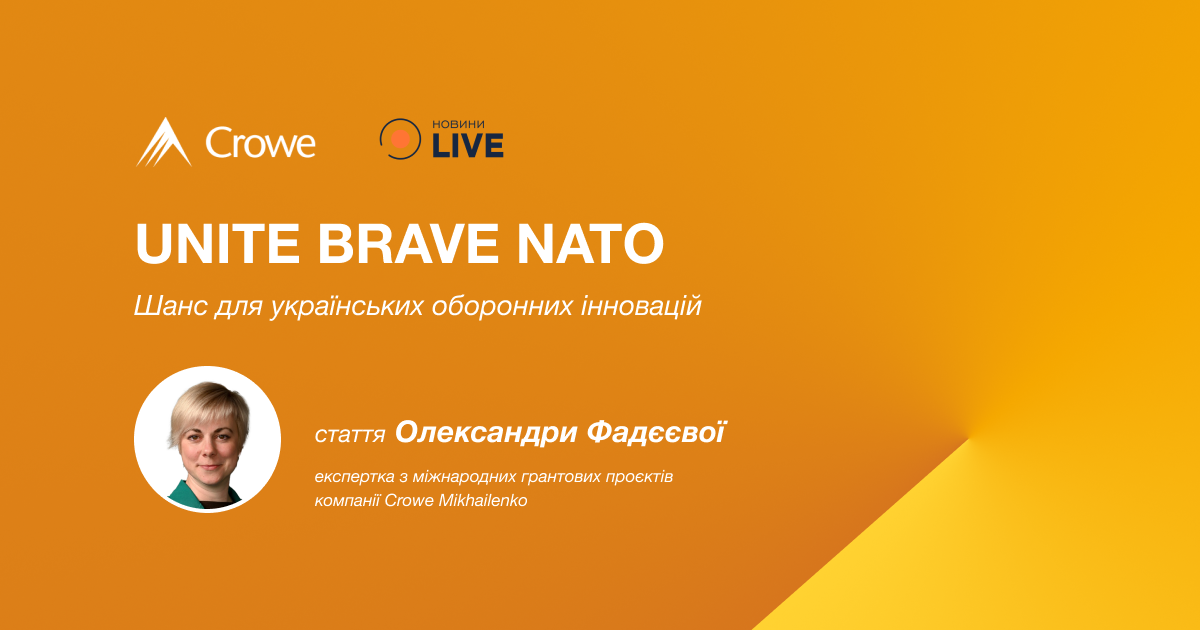 Crowe

НОВИНИ LIVE

UNITE BRAVE NATO

Шанс для українських оборонних інновацій

стаття Олександри Фадєєвої

експертка з міжнародних грантових проєктів компанії Crowe Mikhailenko